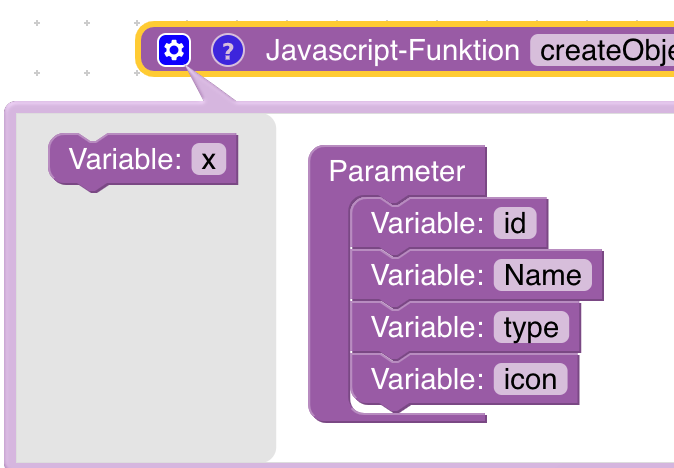 ? Javascript-Funktion createObje

Variable: x

Parameter

Variable: id

Variable: Name

Variable: type

Variable: icon